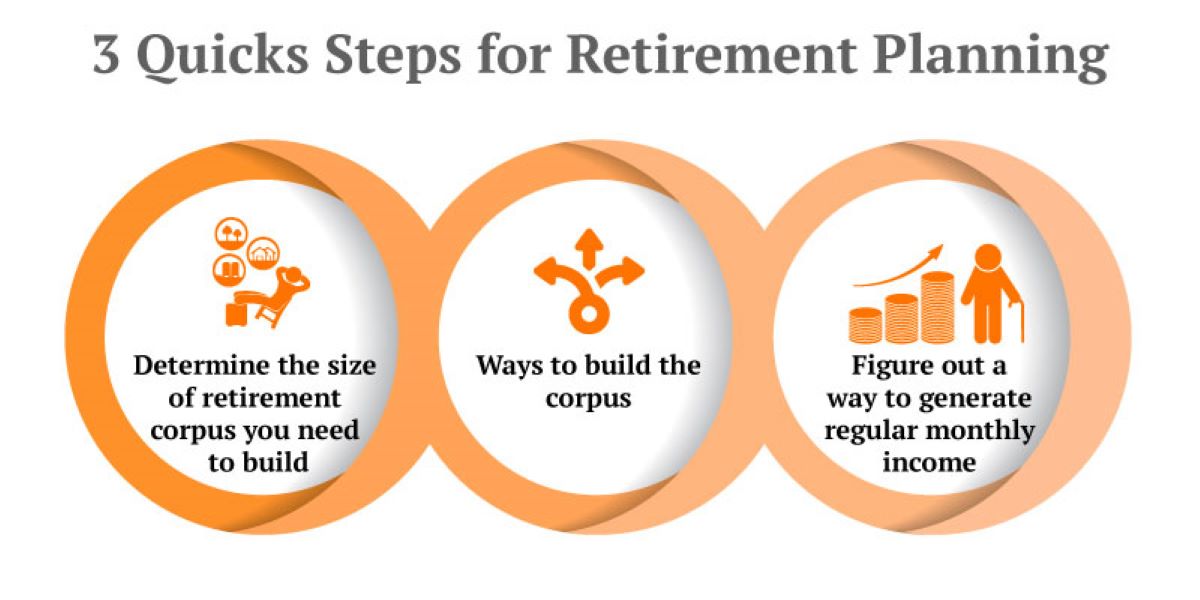 3 Quicks Steps for Retirement Planning

Determine the size of retirement corpus you need to build

Ways to build the corpus

Figure out a way to generate regular monthly income